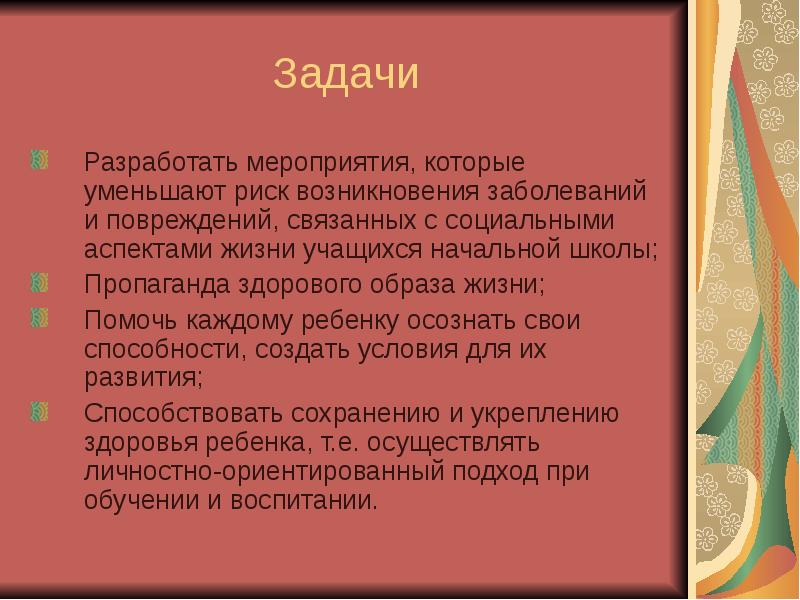 Задачи

Разработать мероприятия, которые уменьшают риск возникновения заболеваний и повреждений, связанных с социальными аспектами жизни учащихся начальной школы;

Пропаганда здорового образа жизни;

Помочь каждому ребенку осознать свои способности, создать условия для их развития;

Способствовать сохранению и укреплению здоровья ребенка, т.е. осуществлять личностно-ориентированный подход при обучении и воспитании.